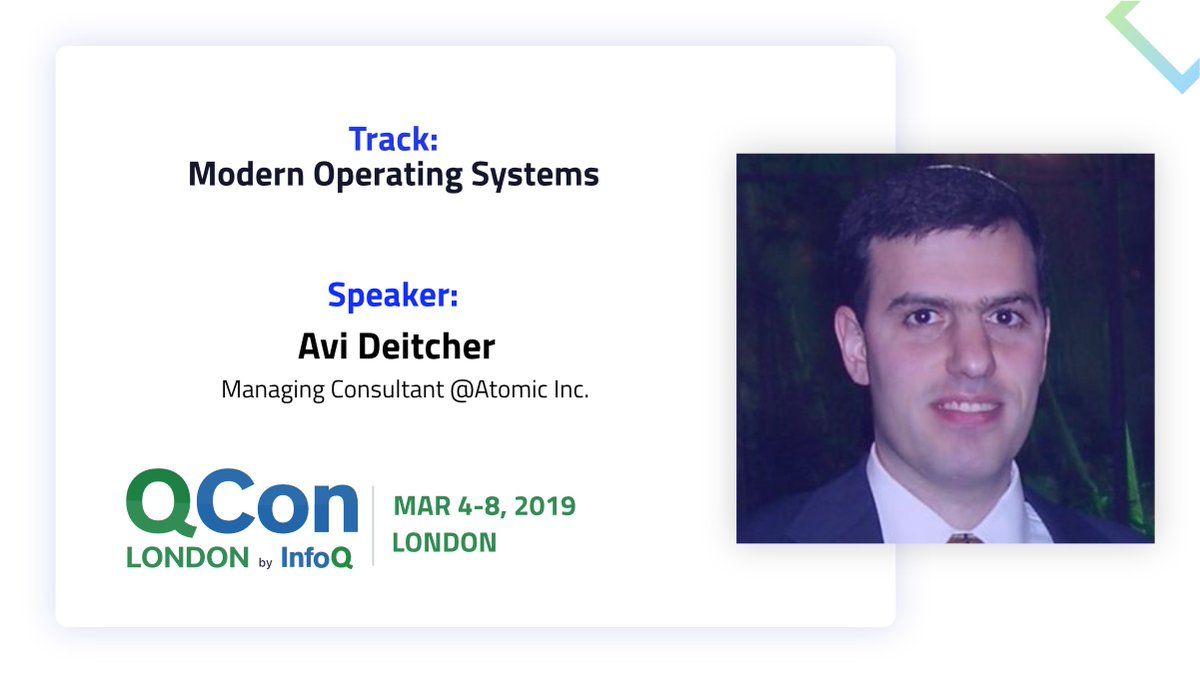 Track:
Modern Operating Systems

Speaker:
Avi Deitcher
Managing Consultant @Atomic Inc.

QCon
LONDON by InfoQ

MAR 4-8, 2019
LONDON